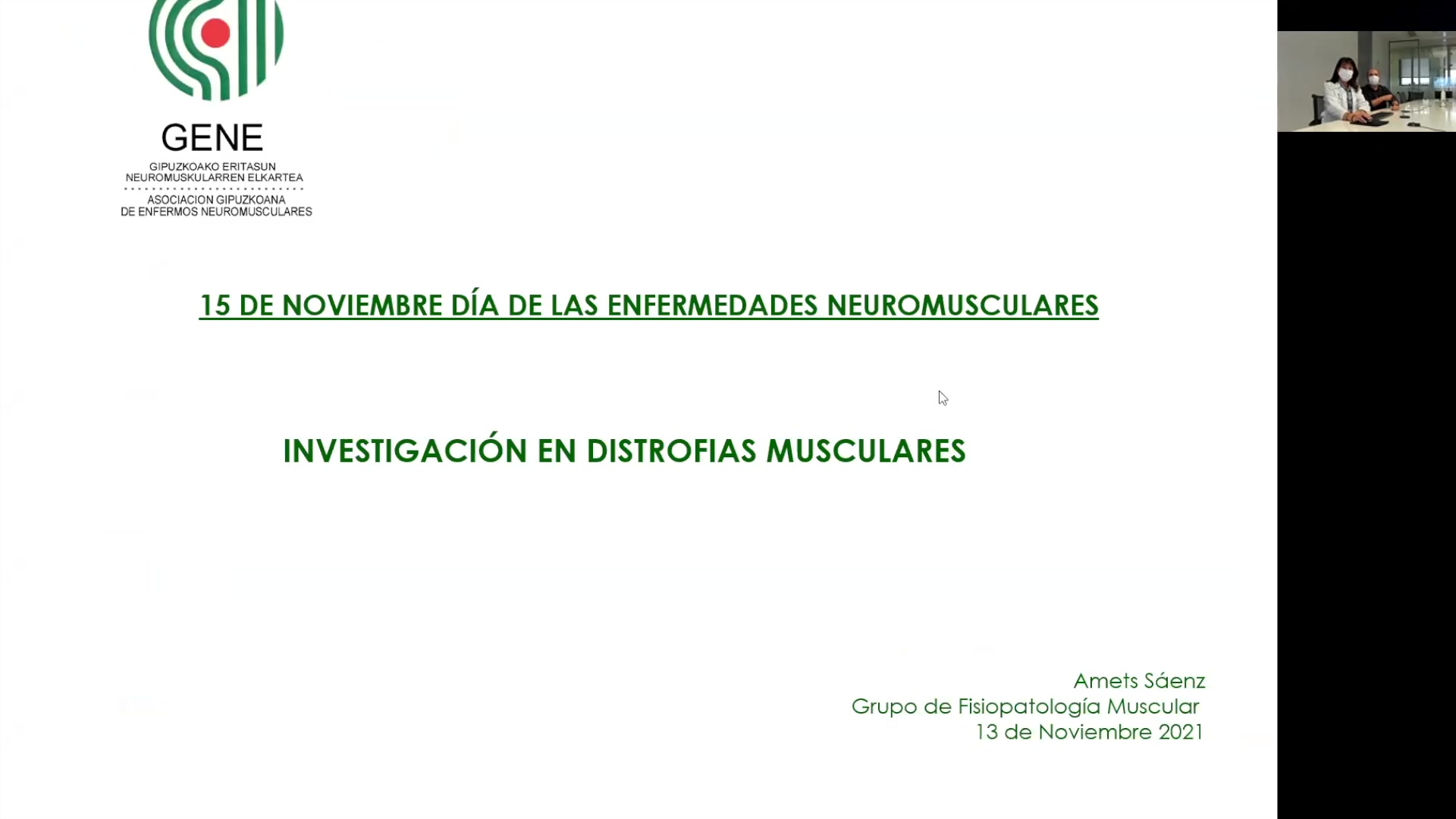 GENE

GIPUZKOAKO ERITASUN NEUROMUSKULARREN ELKARTEA

ASOCIACION GIPUZKOANA DE ENFERMOS NEUROMUSCULARES

15 DE NOVIEMBRE DÍA DE LAS ENFERMEDADES NEUROMUSCULARES

INVESTIGACIÓN EN DISTROFIAS MUSCULARES

Amets Sáenz
Grupo de Fisiopatología Muscular
13 de Noviembre 2021